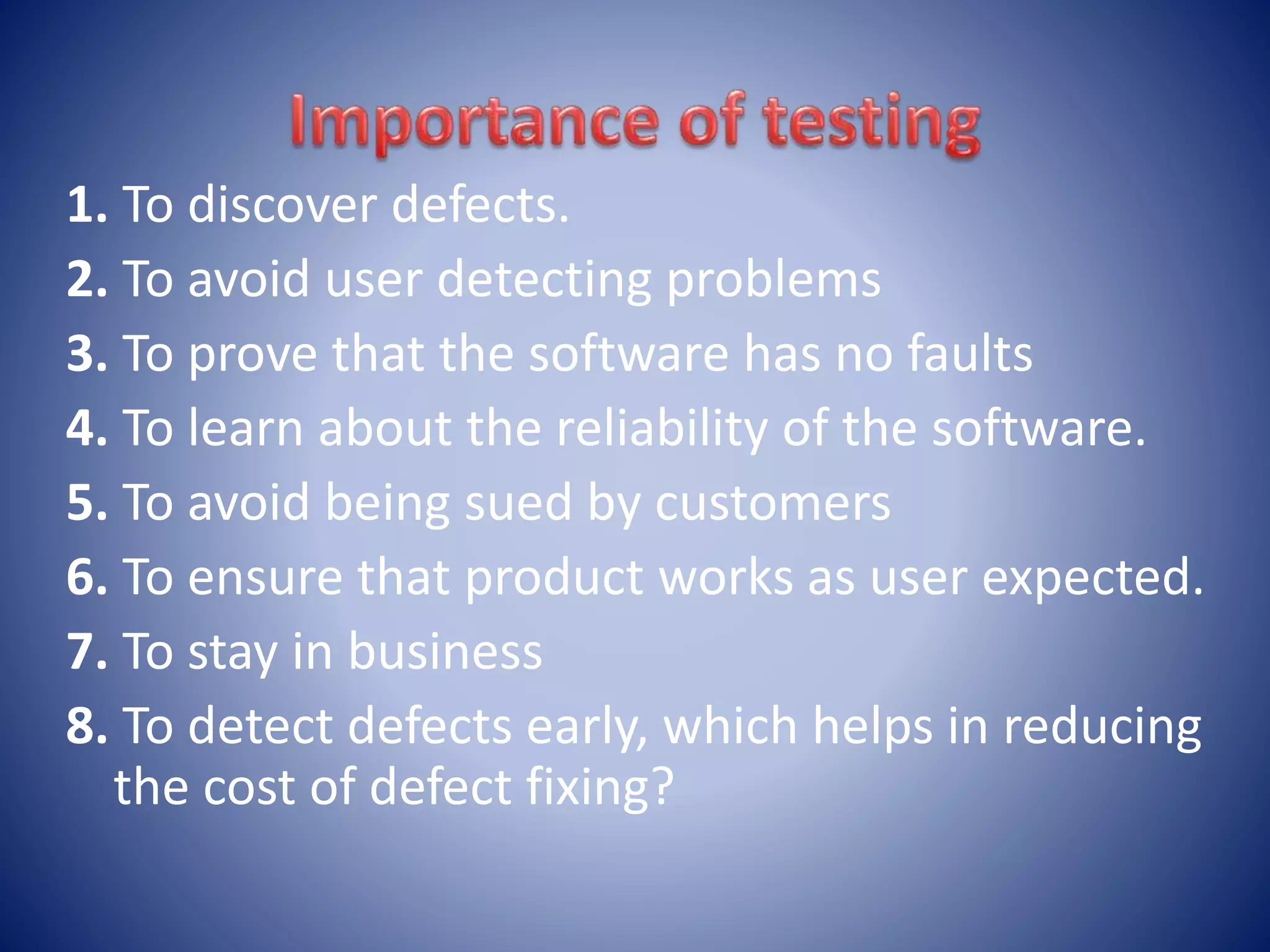 Importance of testing

1. To discover defects.
2. To avoid user detecting problems
3. To prove that the software has no faults
4. To learn about the reliability of the software.
5. To avoid being sued by customers
6. To ensure that product works as user expected.
7. To stay in business
8. To detect defects early, which helps in reducing the cost of defect fixing?